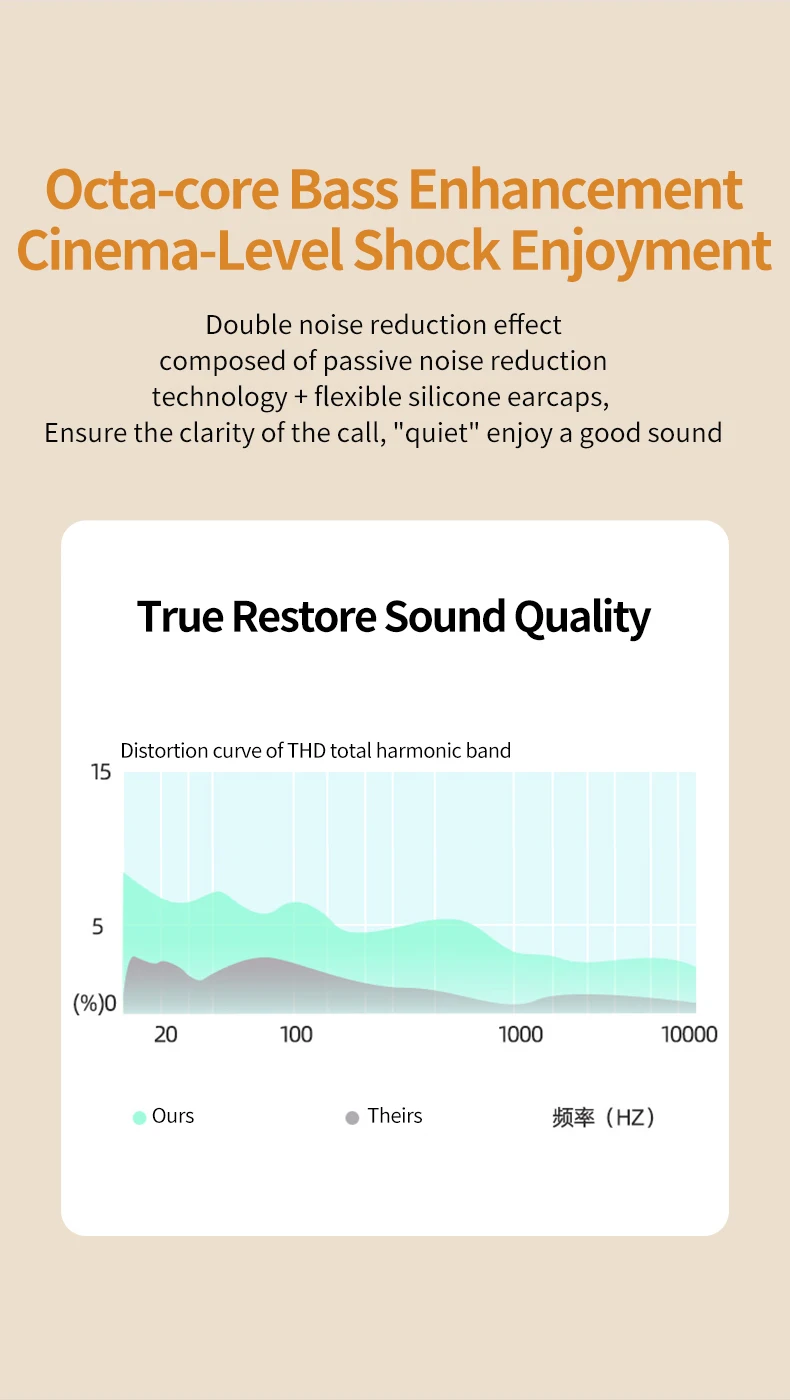 Octa-core Bass Enhancement
Cinema-Level Shock Enjoyment

Double noise reduction effect composed of passive noise reduction technology + flexible silicone earcaps, Ensure the clarity of the call, "quiet" enjoy a good sound

True Restore Sound Quality

Distortion curve of THD total harmonic band

15
5
(%)0
20
100
1000
10000

Ours
Theirs
频率（HZ）